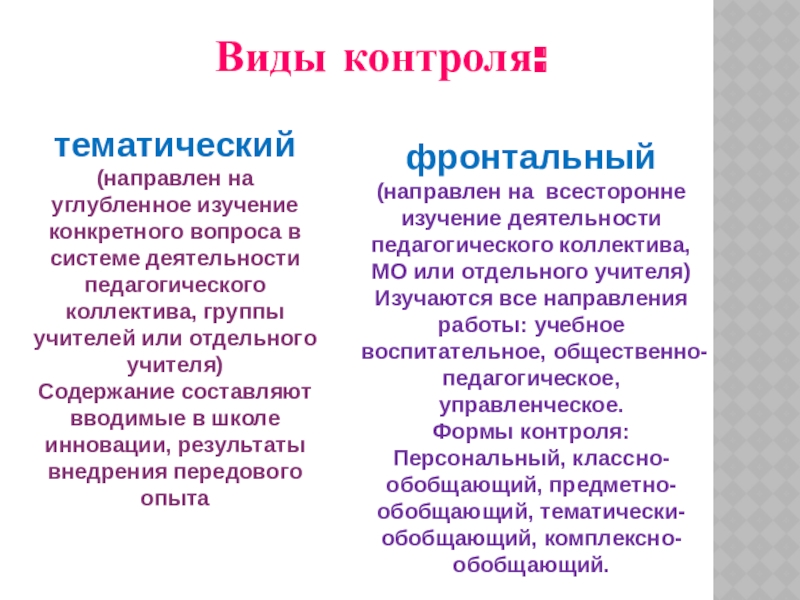 Виды контроля:

тематический
(направлен на углубленное изучение конкретного вопроса в системе деятельности педагогического коллектива, группы учителей или отдельного учителя)
Содержание составляют вводимые в школе инновации, результаты внедрения передового опыта

фронтальный
(направлен на всесторонне изучение деятельности педагогического коллектива, МО или отдельного учителя)
Изучаются все направления работы: учебное воспитательное, общественно-педагогическое, управленческое.
Формы контроля:
Персональный, классно-обобщающий, предметно-обобщающий, тематически-обобщающий, комплексно-обобщающий.